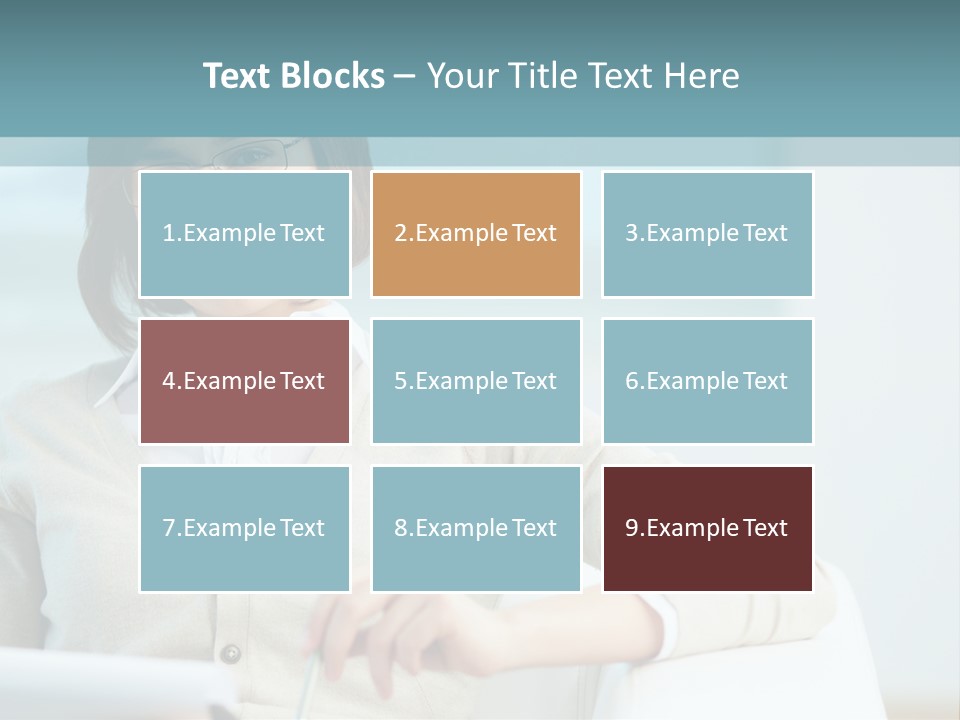 Text Blocks – Your Title Text Here

1.Example Text

2.Example Text

3.Example Text

4.Example Text

5.Example Text

6.Example Text

7.Example Text

8.Example Text

9.Example Text